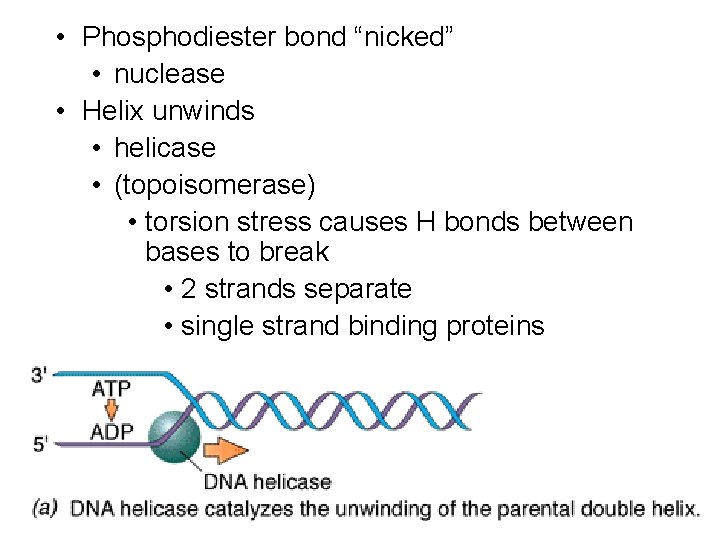 • Phosphodiester bond “nicked”
  • nuclease
• Helix unwinds
  • helicase
  • (topoisomerase)
    • torsion stress causes H bonds between bases to break
      • 2 strands separate
      • single strand binding proteins

3'
ATP
ADP
5'
DNA helicase
(a) DNA helicase catalyzes the unwinding of the parental double helix.